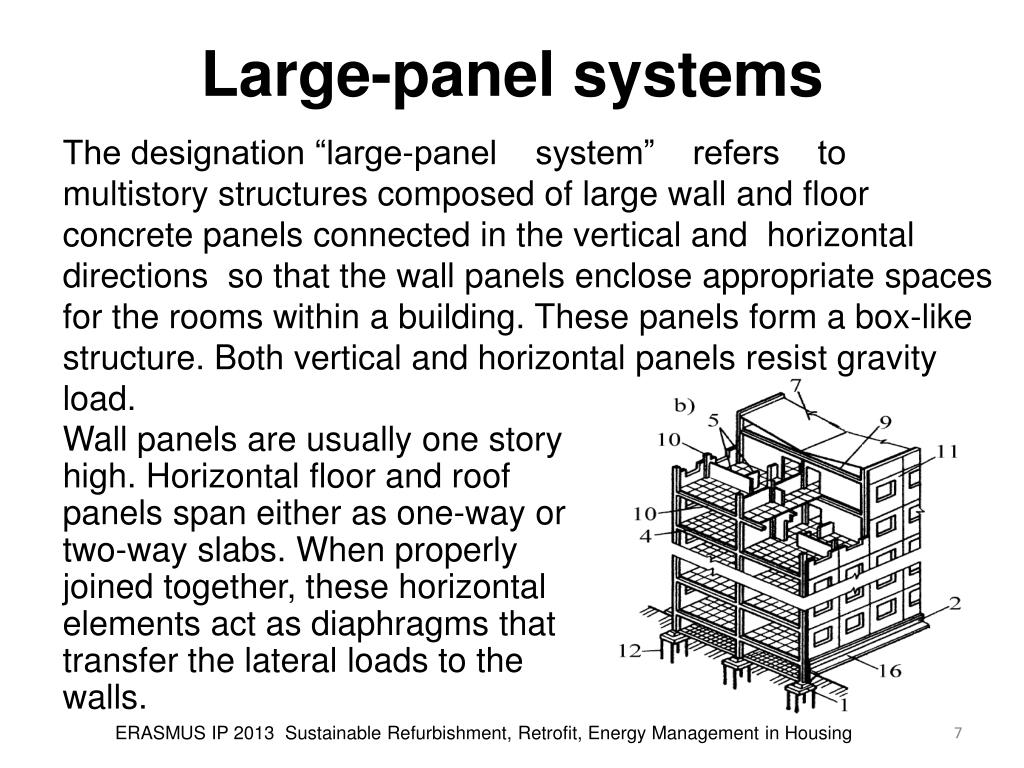 Large-panel systems

The designation “large-panel system” refers to multistory structures composed of large wall and floor concrete panels connected in the vertical and horizontal directions so that the wall panels enclose appropriate spaces for the rooms within a building. These panels form a box-like structure. Both vertical and horizontal panels resist gravity load.

Wall panels are usually one story high. Horizontal floor and roof panels span either as one-way or two-way slabs. When properly joined together, these horizontal elements act as diaphragms that transfer the lateral loads to the walls.

b) 7 5 9 10 11 10 4 2 12 16 1

ERASMUS IP 2013 Sustainable Refurbishment, Retrofit, Energy Management in Housing

7